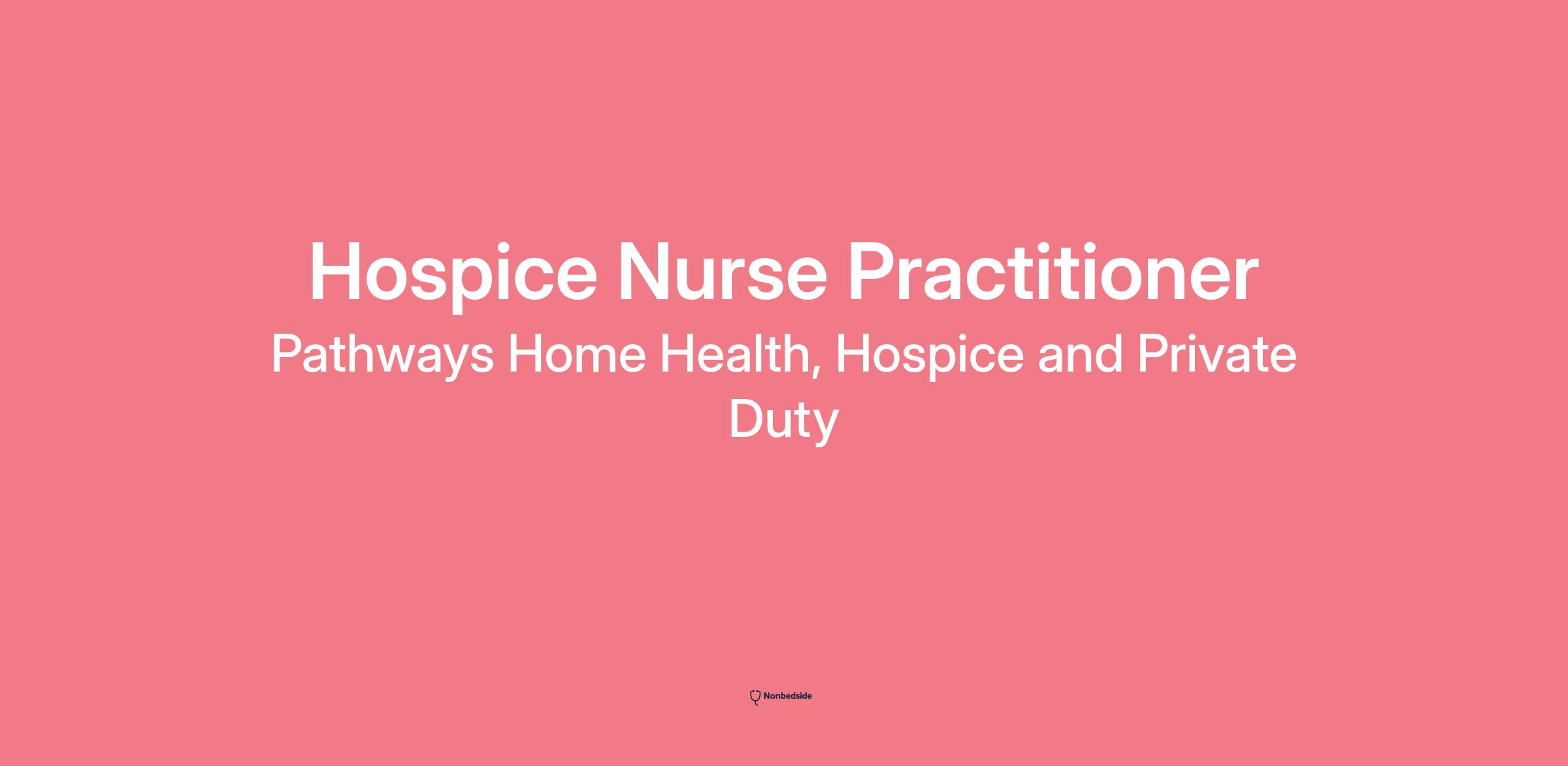 Hospice Nurse Practitioner

Pathways Home Health, Hospice and Private Duty

Nonbedside